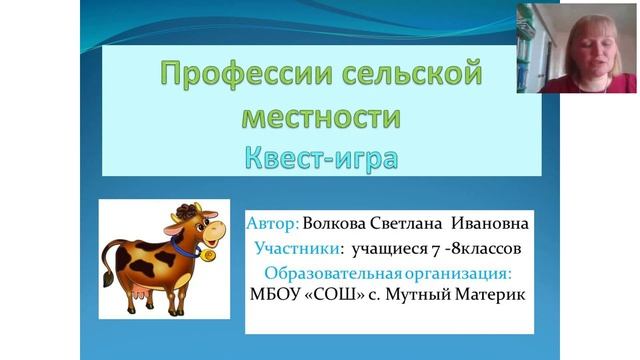 Профессии сельской местности
Квест-игра

Автор: Волкова Светлана Ивановна
Участники: учащиеся 7 -8классов
Образовательная организация:
МБОУ «СОШ» с. Мутный Материк